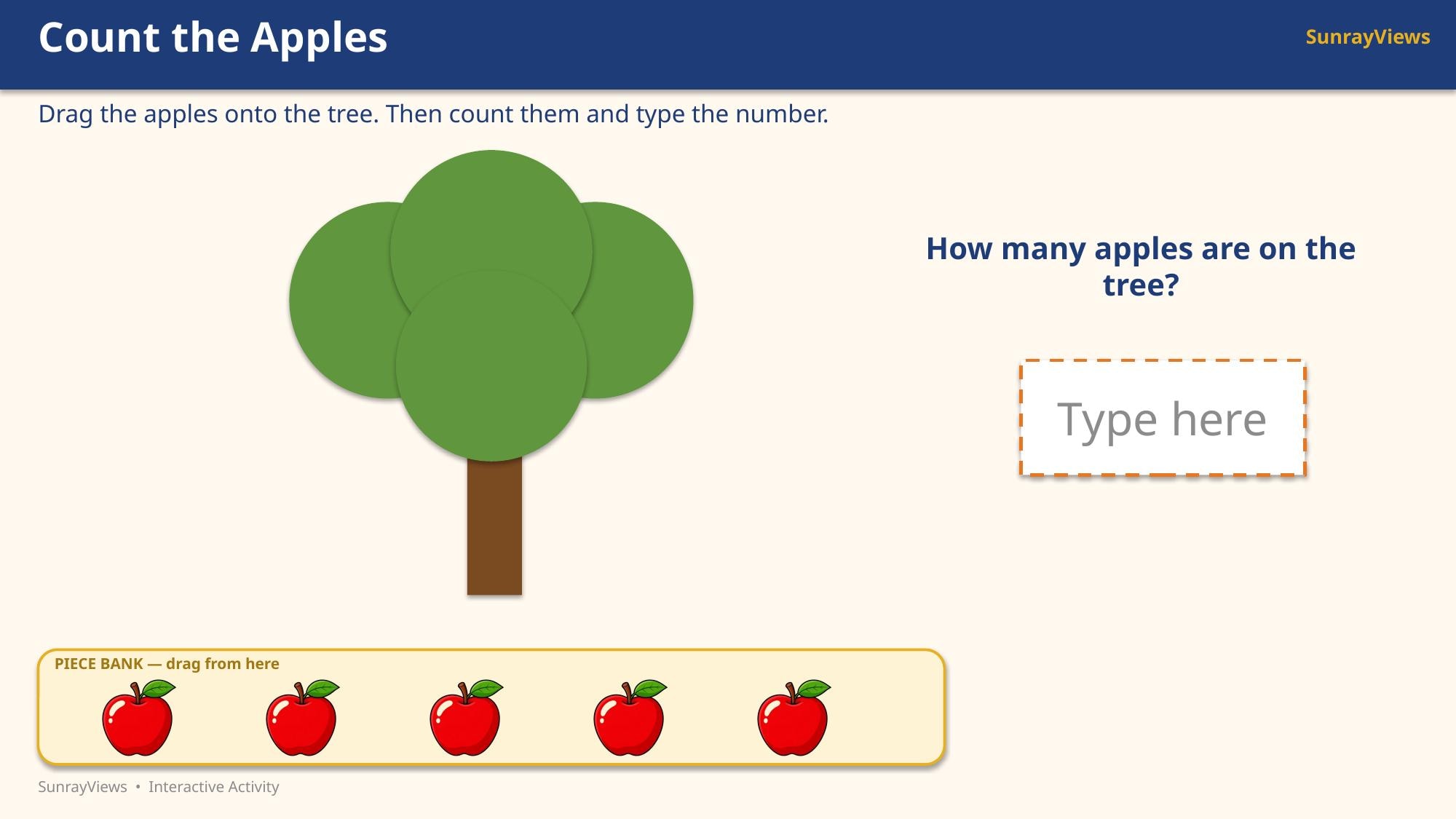 Count the Apples

SunrayViews

Drag the apples onto the tree. Then count them and type the number.

How many apples are on the tree?

Type here

PIECE BANK — drag from here

SunrayViews • Interactive Activity